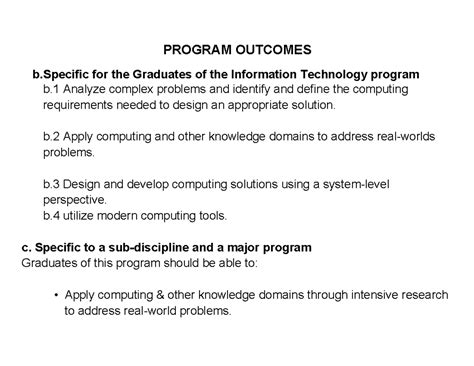 PROGRAM OUTCOMES

b.Specific for the Graduates of the Information Technology program

b.1 Analyze complex problems and identify and define the computing requirements needed to design an appropriate solution.

b.2 Apply computing and other knowledge domains to address real-worlds problems.

b.3 Design and develop computing solutions using a system-level perspective.
b.4 utilize modern computing tools.

c. Specific to a sub-discipline and a major program
Graduates of this program should be able to:

• Apply computing & other knowledge domains through intensive research to address real-world problems.